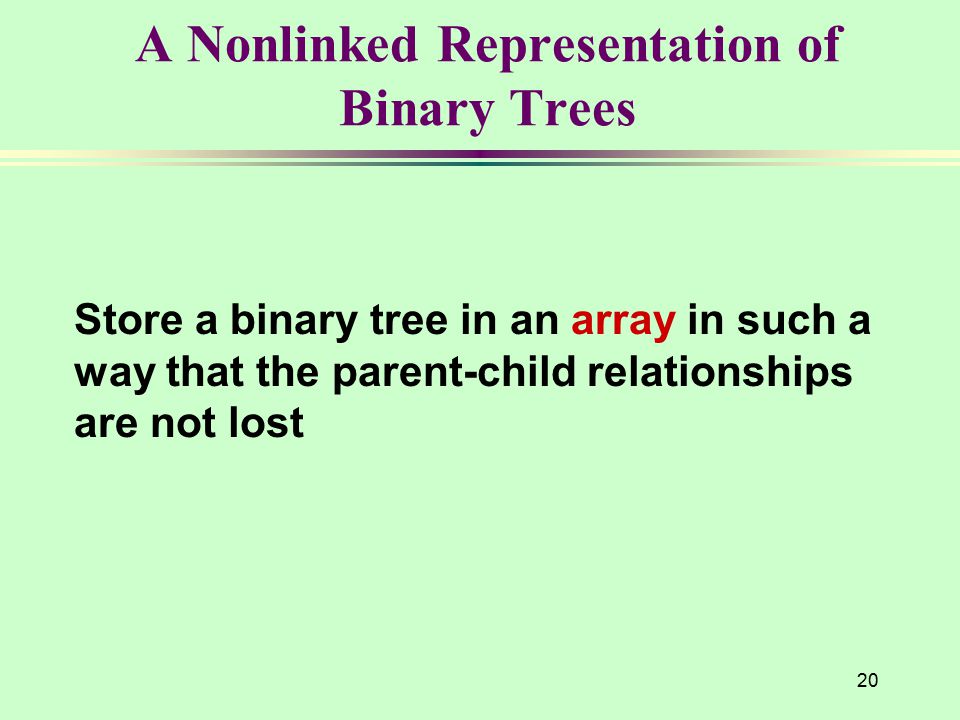 A Nonlinked Representation of Binary Trees

Store a binary tree in an array in such a way that the parent-child relationships are not lost

20